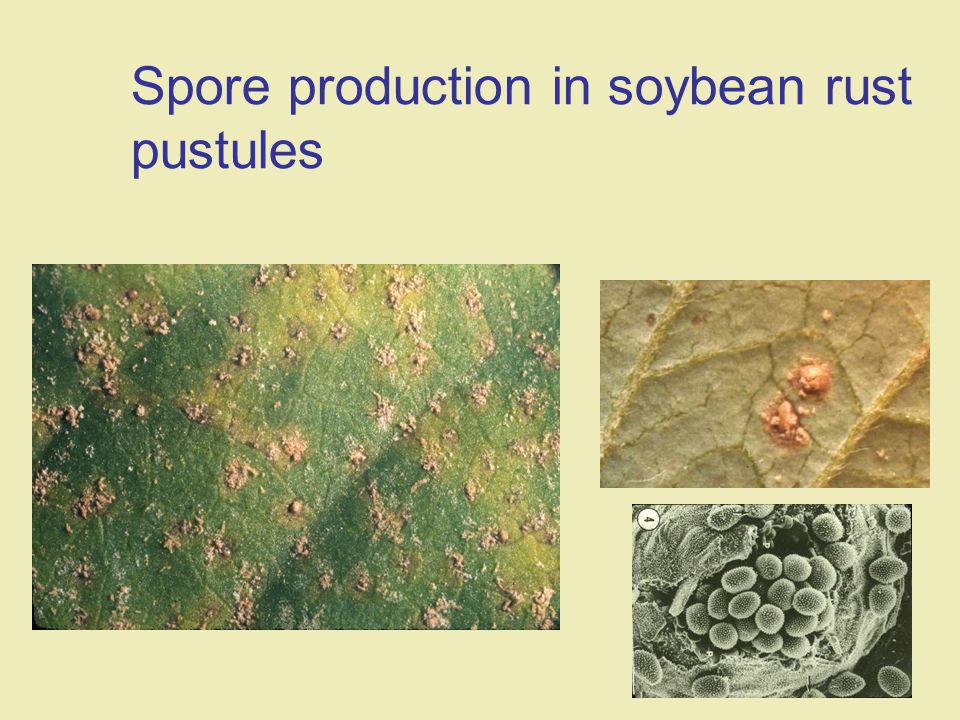 Spore production in soybean rust pustules

4